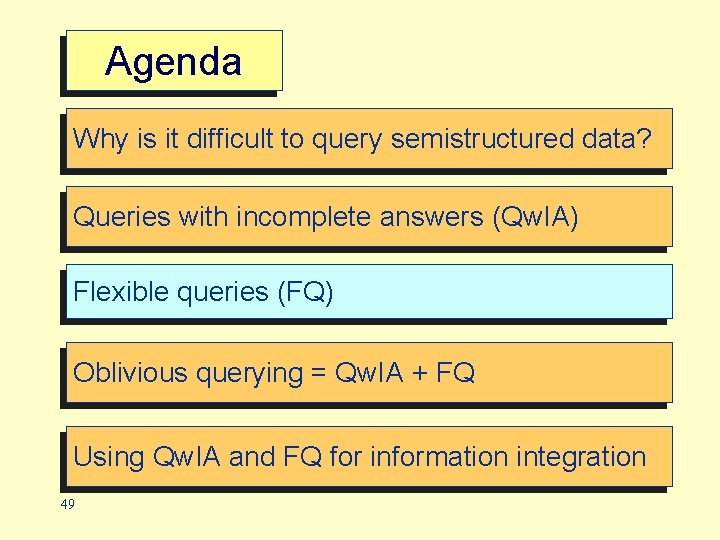 Agenda

Why is it difficult to query semistructured data?

Queries with incomplete answers (QwIA)

Flexible queries (FQ)

Oblivious querying = QwIA + FQ

Using QwIA and FQ for information integration

49